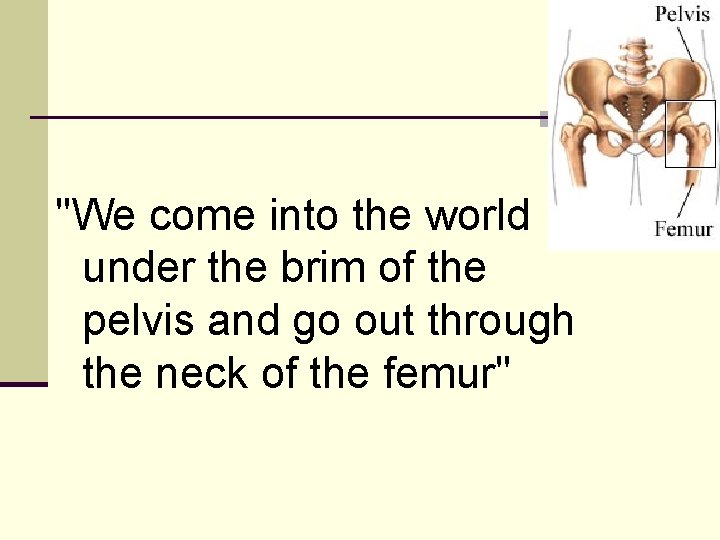 Pelvis

Femur

"We come into the world under the brim of the pelvis and go out through the neck of the femur"